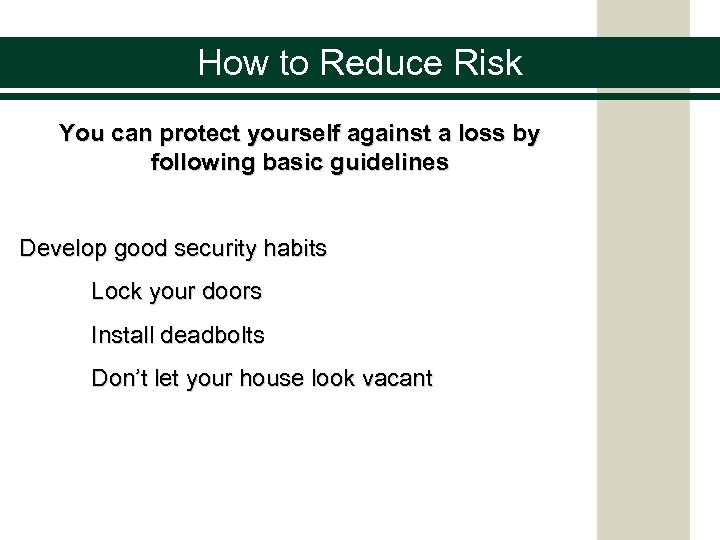 How to Reduce Risk

You can protect yourself against a loss by following basic guidelines

Develop good security habits

Lock your doors

Install deadbolts

Don’t let your house look vacant